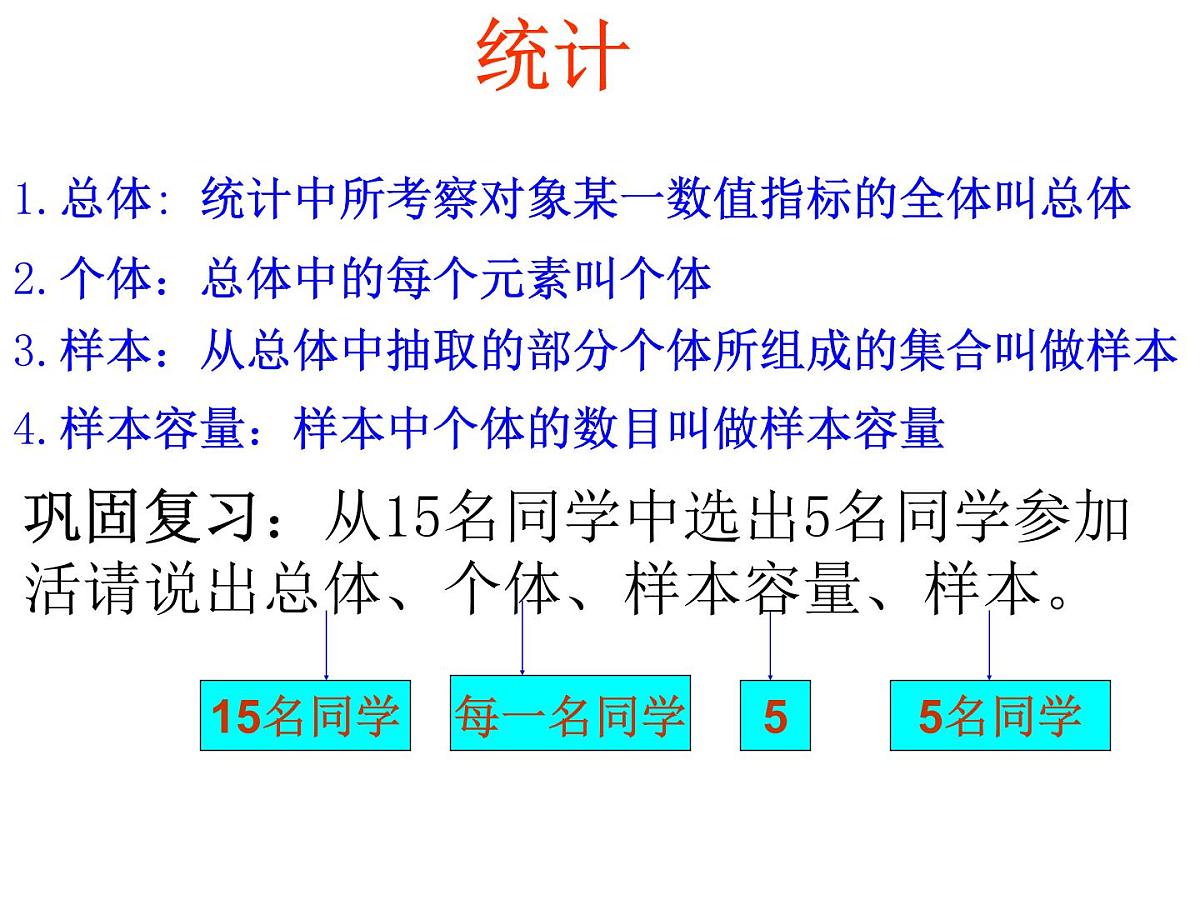 统计

1.总体: 统计中所考察对象某一数值指标的全体叫总体

2.个体：总体中的每个元素叫个体

3.样本：从总体中抽取的部分个体所组成的集合叫做样本

4.样本容量：样本中个体的数目叫做样本容量

巩固复习：从15名同学中选出5名同学参加活请说出总体、个体、样本容量、样本。

15名同学

每一名同学

5

5名同学